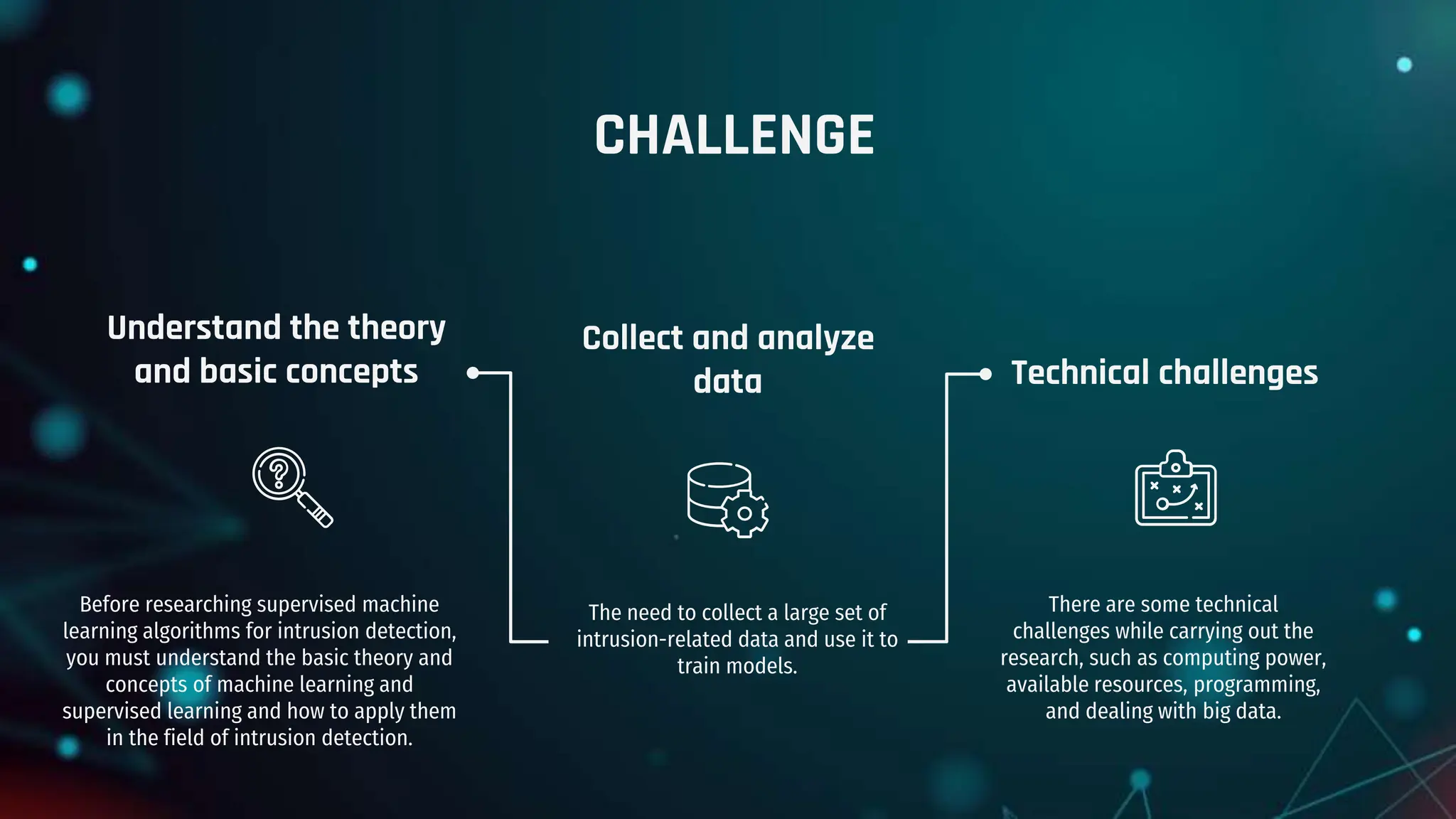 CHALLENGE

Understand the theory and basic concepts

Before researching supervised machine learning algorithms for intrusion detection, you must understand the basic theory and concepts of machine learning and supervised learning and how to apply them in the field of intrusion detection.

Collect and analyze data

The need to collect a large set of intrusion-related data and use it to train models.

Technical challenges

There are some technical challenges while carrying out the research, such as computing power, available resources, programming, and dealing with big data.